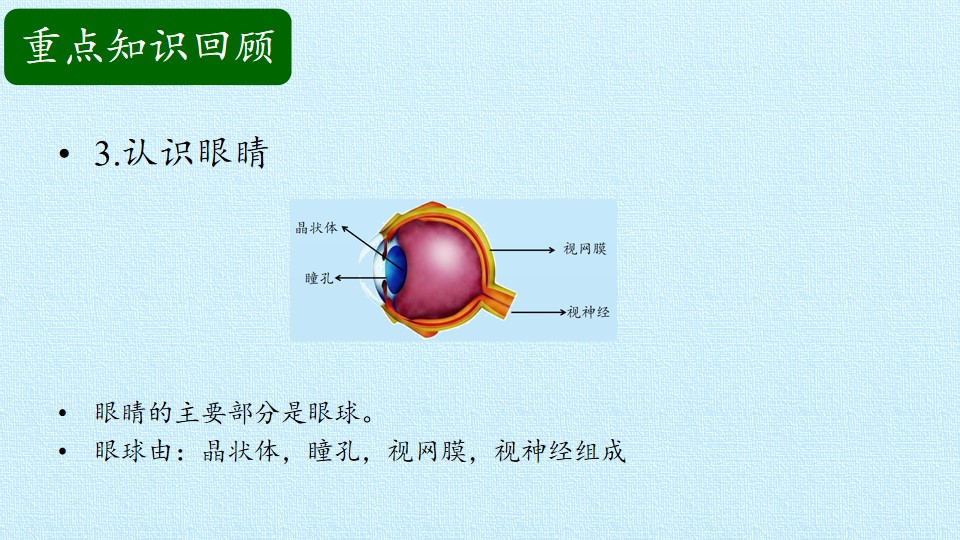 重点知识回顾

• 3.认识眼睛

晶状体
瞳孔
视网膜
视神经

• 眼睛的主要部分是眼球。
• 眼球由：晶状体，瞳孔，视网膜，视神经组成